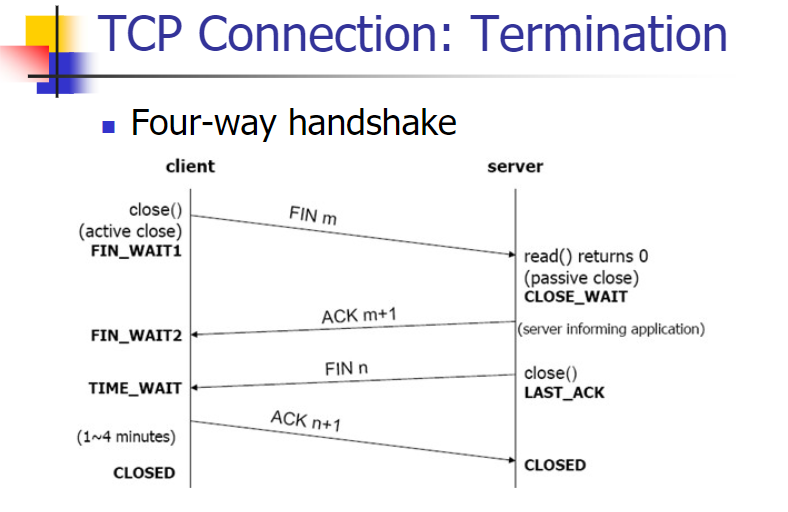 TCP Connection: Termination

Four-way handshake

client

server

close()
(active close)
FIN_WAIT1

FIN m

read() returns 0
(passive close)
CLOSE_WAIT

ACK m+1

FIN_WAIT2

(server informing application)

FIN n

TIME_WAIT

close()
LAST_ACK

ACK n+1

(1~4 minutes)

CLOSED

CLOSED